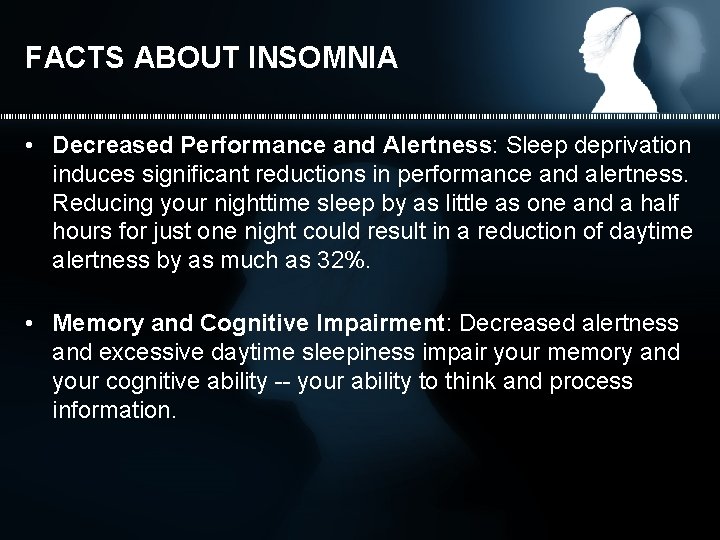 FACTS ABOUT INSOMNIA

• Decreased Performance and Alertness: Sleep deprivation induces significant reductions in performance and alertness. Reducing your nighttime sleep by as little as one and a half hours for just one night could result in a reduction of daytime alertness by as much as 32%.

• Memory and Cognitive Impairment: Decreased alertness and excessive daytime sleepiness impair your memory and your cognitive ability -- your ability to think and process information.